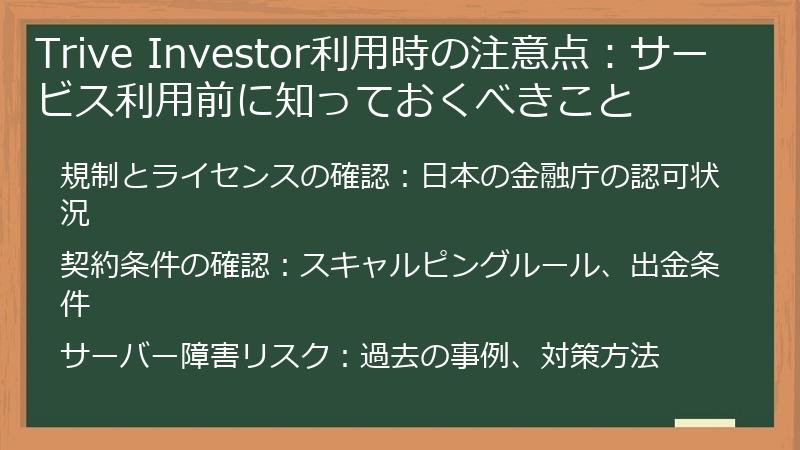 Trive Investor利用時の注意点：サービス利用前に知っておくべきこと

規制とライセンスの確認：日本の金融庁の認可状況

契約条件の確認：スキャルピングルール、出金条件

サーバー障害リスク：過去の事例、対策方法